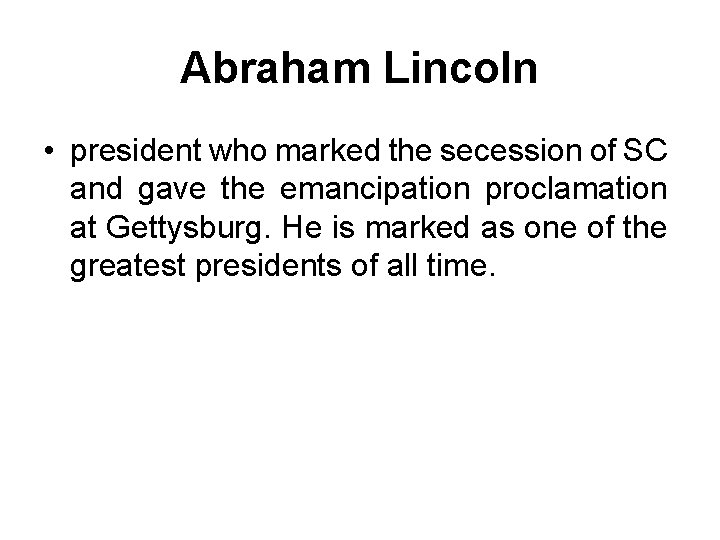 Abraham Lincoln

• president who marked the secession of SC and gave the emancipation proclamation at Gettysburg. He is marked as one of the greatest presidents of all time.